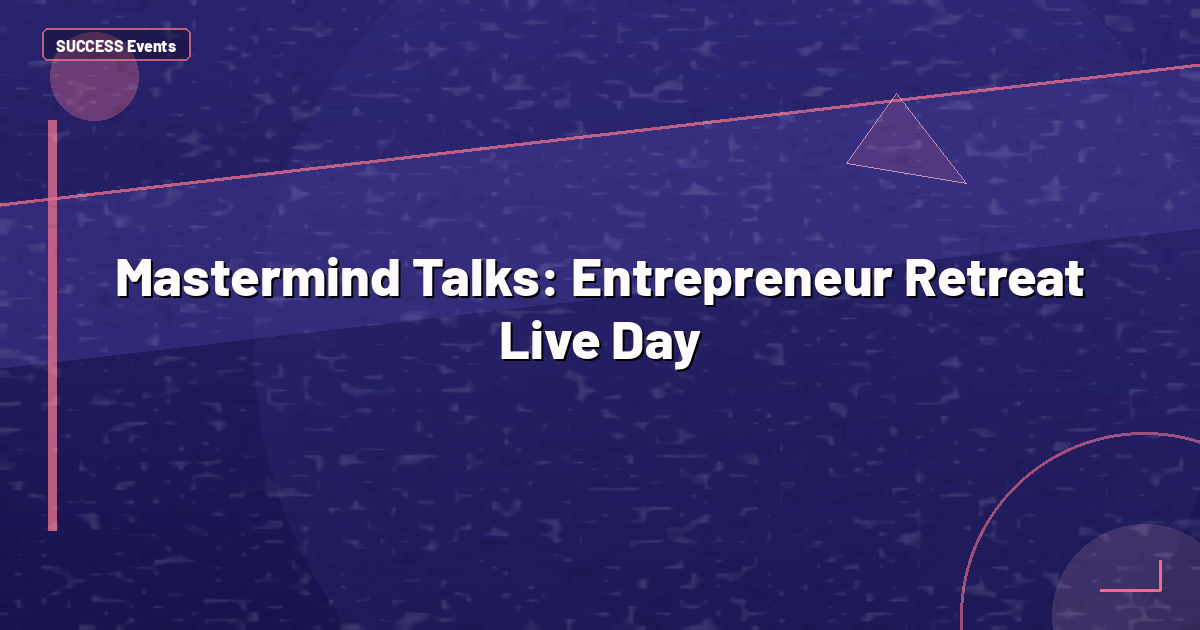 SUCCESS Events

Mastermind Talks: Entrepreneur Retreat Live Day